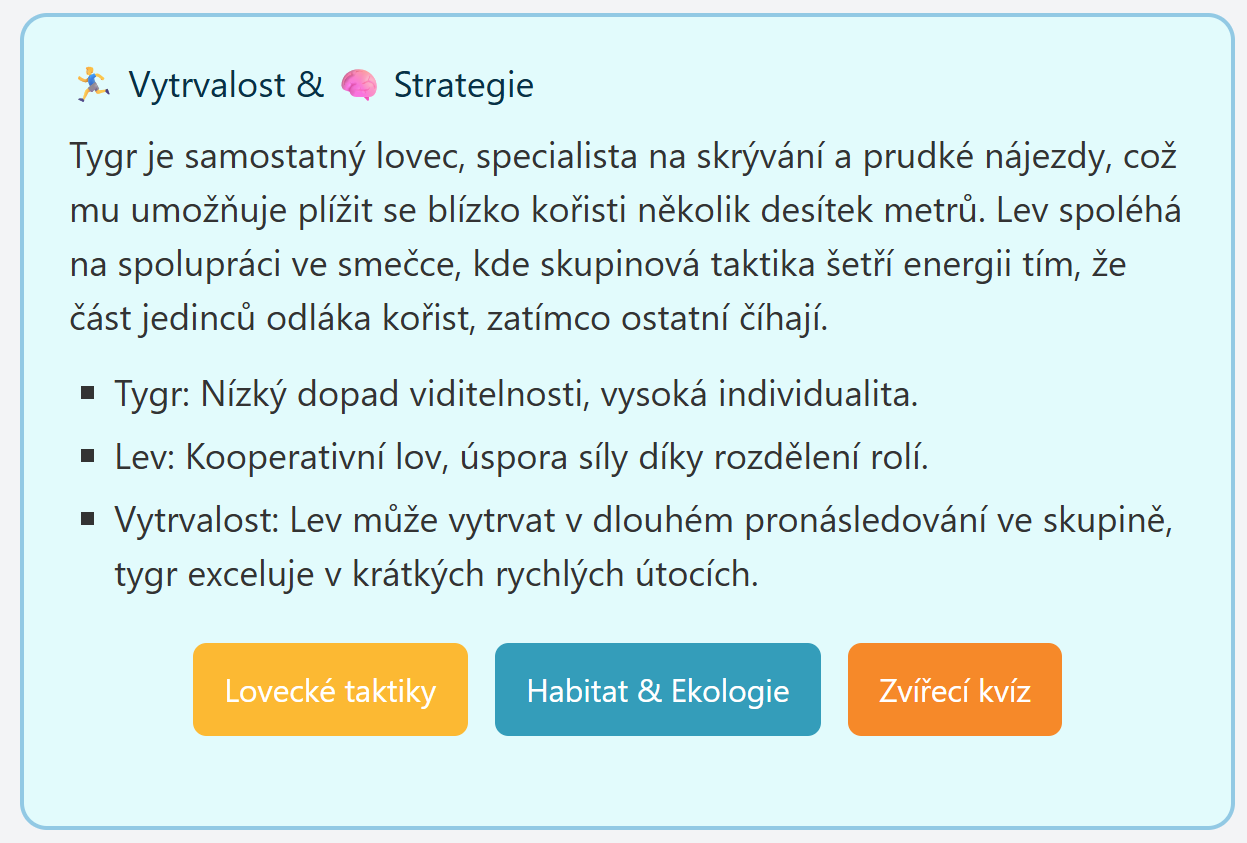 🏃 Vytrvalost & 🧠 Strategie

Tygr je samostatný lovec, specialista na skrývání a prudké nájezdy, což mu umožňuje plížit se blízko kořisti několik desítek metrů. Lev spoléhá na spolupráci ve smečce, kde skupinová taktika šetří energii tím, že část jedinců odláka kořist, zatímco ostatní číhají.

- Tygr: Nízký dopad viditelnosti, vysoká individualita.
- Lev: Kooperativní lov, úspora síly díky rozdělení rolí.
- Vytrvalost: Lev může vytrvat v dlouhém pronásledování ve skupině, tygr exceluje v krátkých rychlých útocích.

Lovecké taktiky
Habitat & Ekologie
Zvířecí kvíz